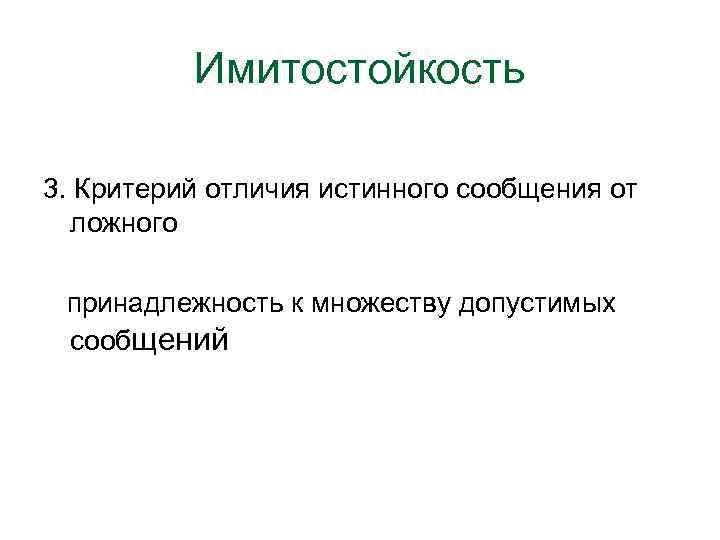 Имитостойкость

3. Критерий отличия истинного сообщения от ложного

принадлежность к множеству допустимых сообщений